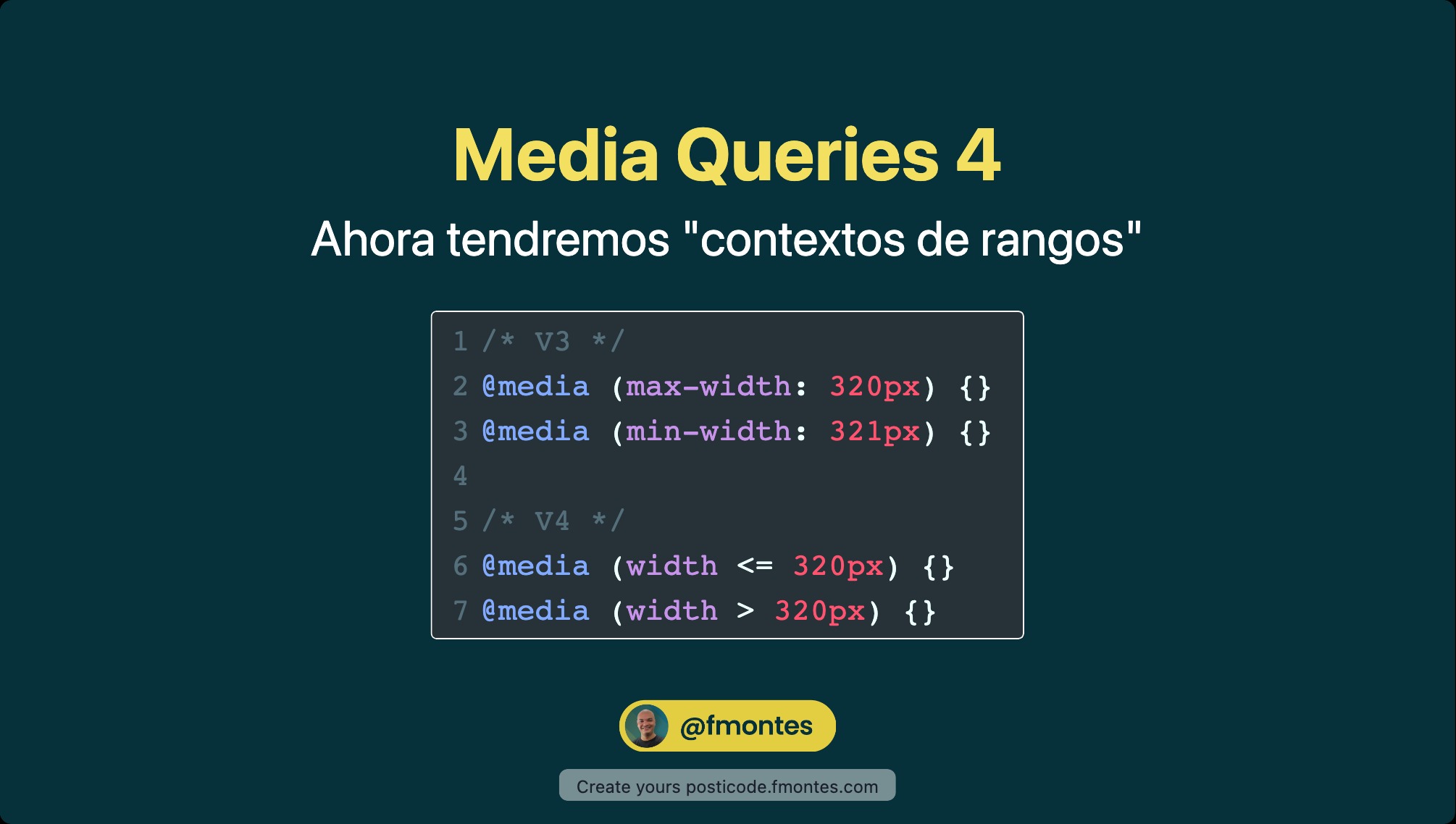 Media Queries 4

Ahora tendremos "contextos de rangos"

1 /* V3 */
2 @media (max-width: 320px) {}
3 @media (min-width: 321px) {}
4
5 /* V4 */
6 @media (width <= 320px) {}
7 @media (width > 320px) {}

@fmontes

Create yours posticode.fmontes.com